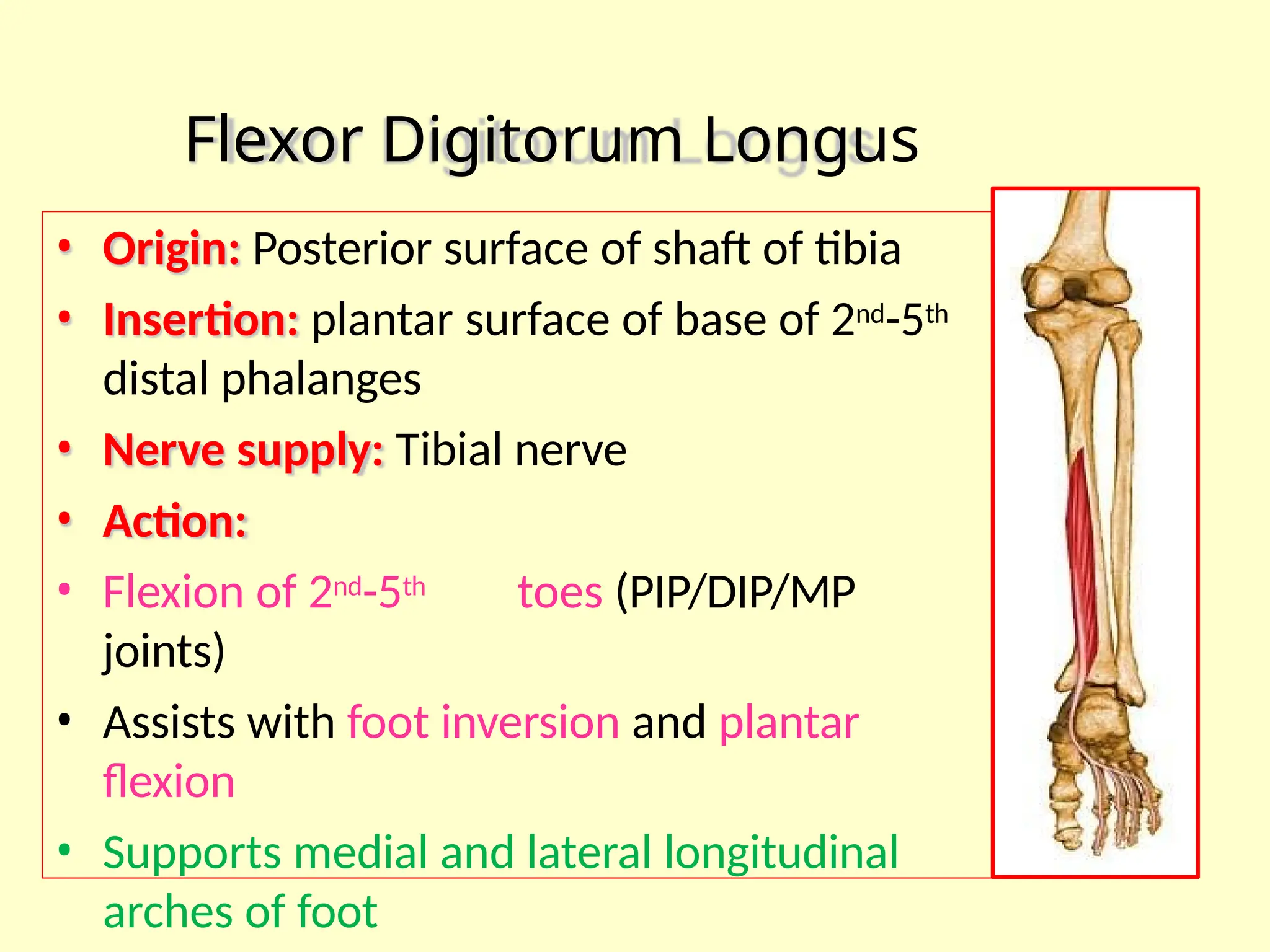 Flexor Digitorum Longus

• Origin: Posterior surface of shaft of tibia

• Insertion: plantar surface of base of 2nd-5th distal phalanges

• Nerve supply: Tibial nerve

• Action:

• Flexion of 2nd-5th toes (PIP/DIP/MP joints)

• Assists with foot inversion and plantar flexion

• Supports medial and lateral longitudinal arches of foot